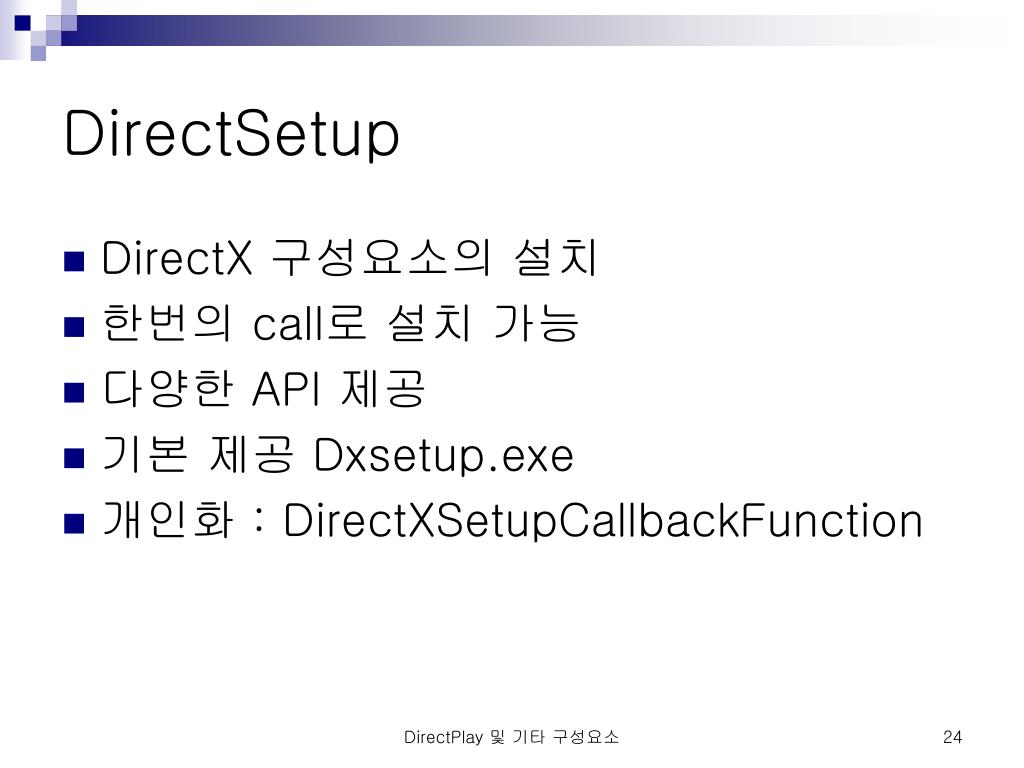 DirectSetup

- DirectX 구성요소의 설치
- 한번의 call로 설치 가능
- 다양한 API 제공
- 기본 제공 Dxsetup.exe
- 개인화 : DirectXSetupCallbackFunction

DirectPlay 및 기타 구성요소

24